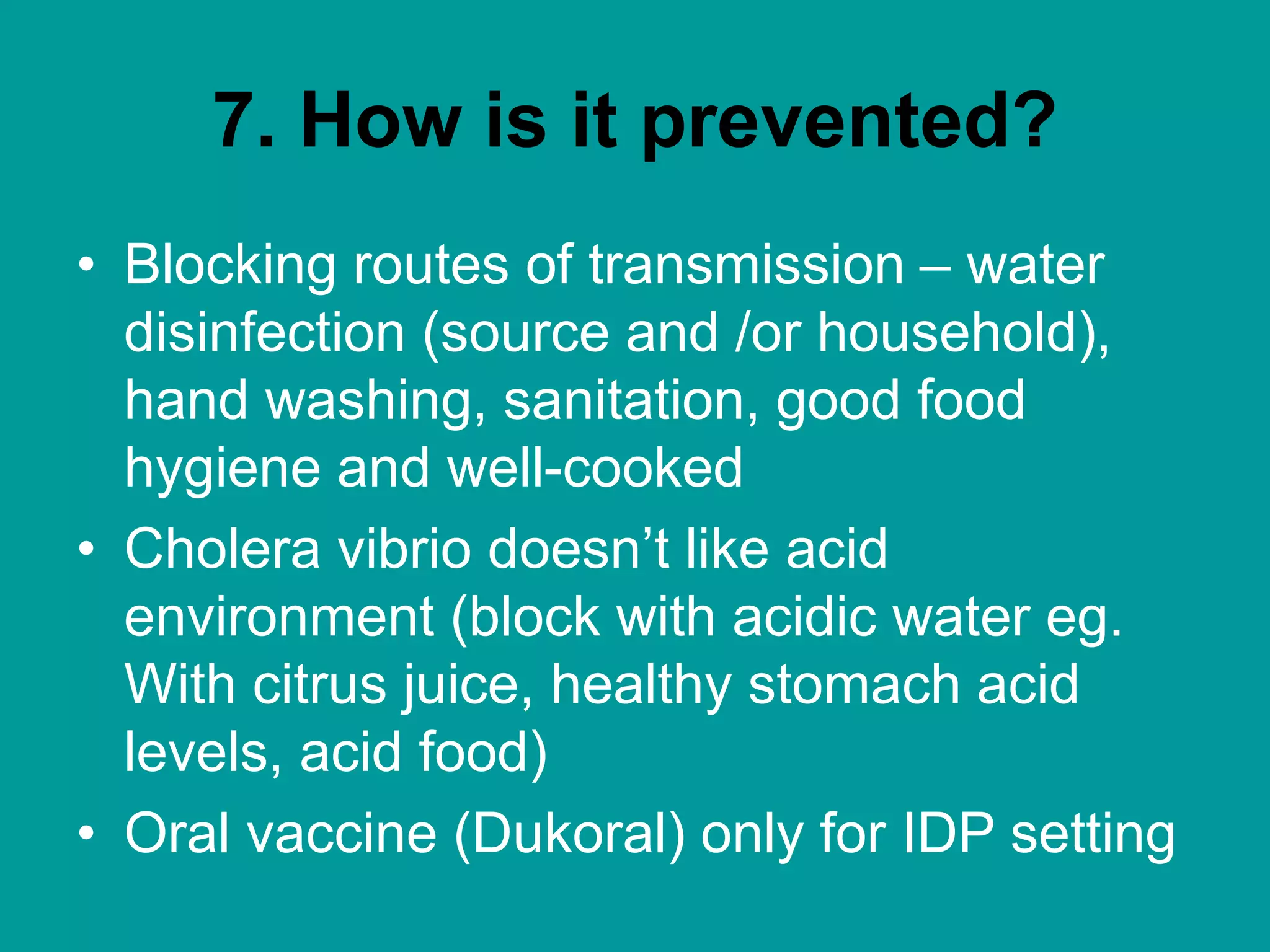 7. How is it prevented?

• Blocking routes of transmission – water disinfection (source and /or household), hand washing, sanitation, good food hygiene and well-cooked
• Cholera vibrio doesn’t like acid environment (block with acidic water eg. With citrus juice, healthy stomach acid levels, acid food)
• Oral vaccine (Dukoral) only for IDP setting